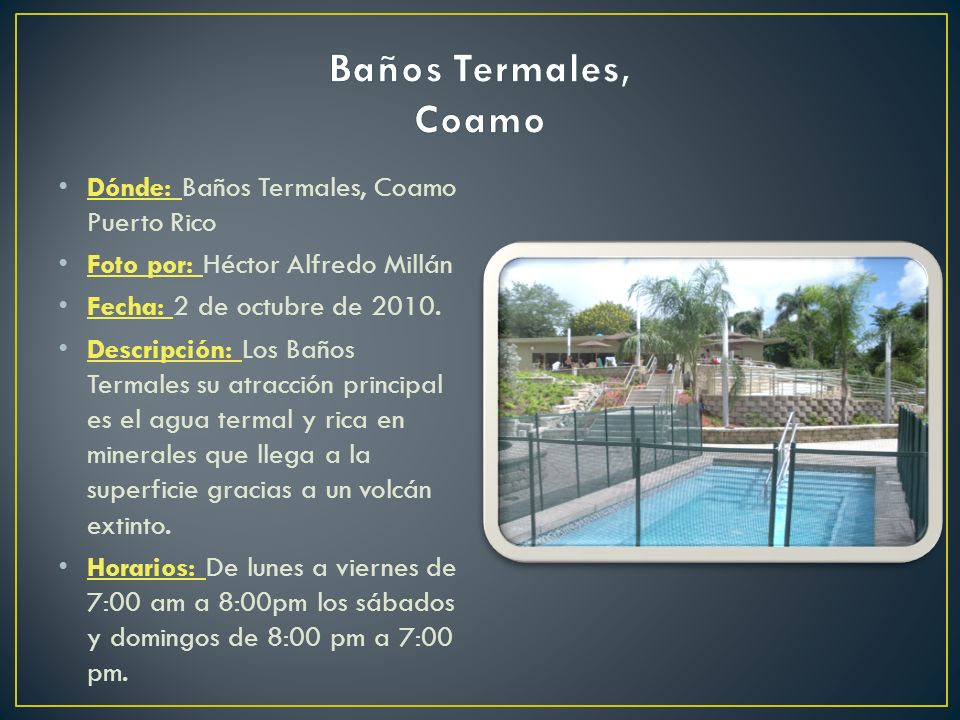 Baños Termales, Coamo

• Dónde: Baños Termales, Coamo Puerto Rico
• Foto por: Héctor Alfredo Millán
• Fecha: 2 de octubre de 2010.
• Descripción: Los Baños Termales su atracción principal es el agua termal y rica en minerales que llega a la superficie gracias a un volcán extinto.
• Horarios: De lunes a viernes de 7:00 am a 8:00pm los sábados y domingos de 8:00 pm a 7:00 pm.